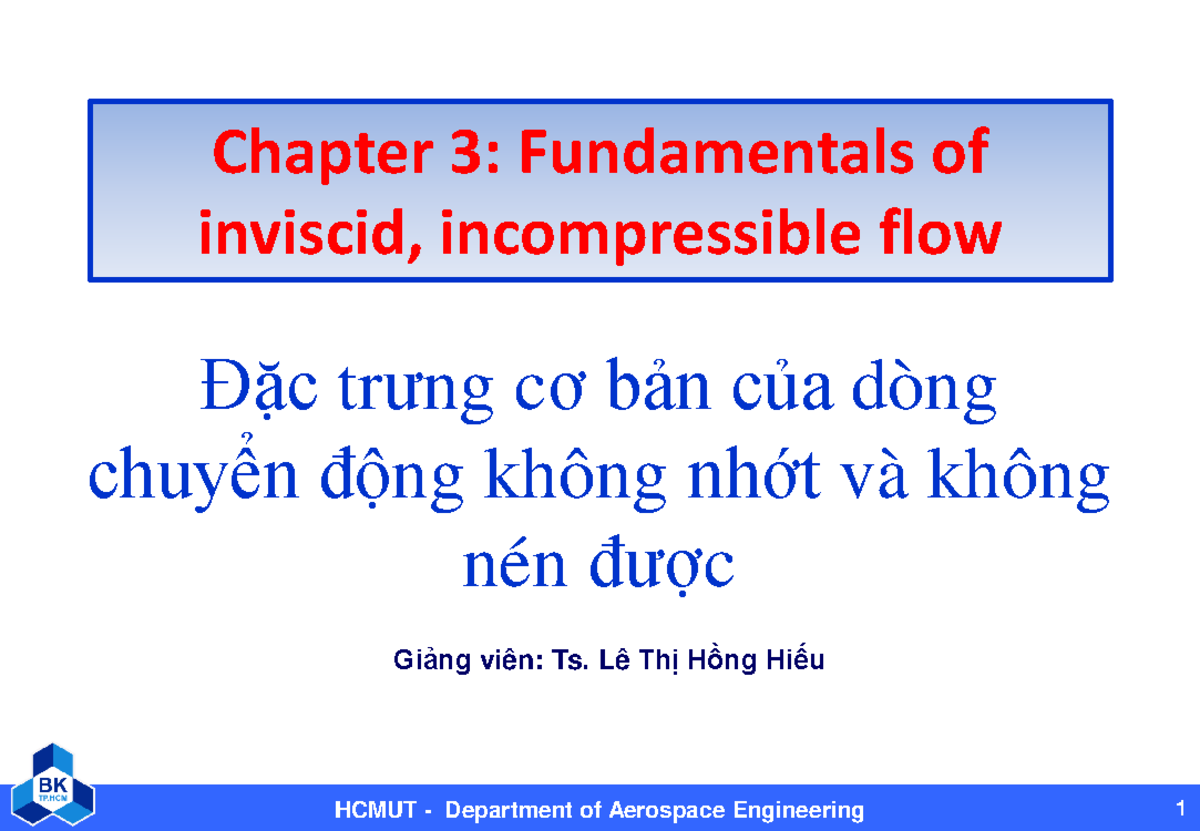 Chapter 3: Fundamentals of inviscid, incompressible flow

Đặc trưng cơ bản của dòng chuyển động không nhớt và không nén được

Giảng viên: Ts. Lê Thị Hồng Hiếu

BK
TP.HCM

HCMUT - Department of Aerospace Engineering

1